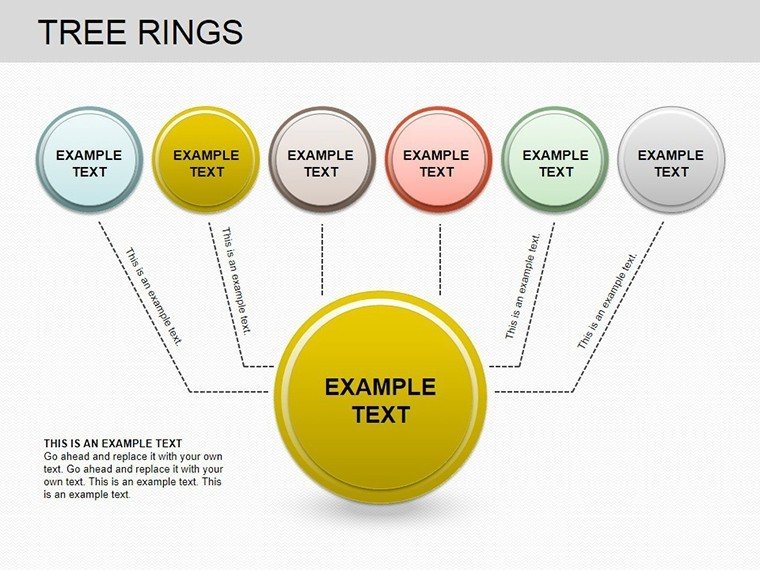 TREE RINGS

EXAMPLE TEXT

EXAMPLE TEXT

EXAMPLE TEXT

EXAMPLE TEXT

EXAMPLE TEXT

EXAMPLE TEXT

This is an example text.

This is an example text.

This is an example text.

This is an example text.

EXAMPLE TEXT

THIS IS AN EXAMPLE TEXT
Go ahead and replace it with your own text. Go ahead and replace it with your own text. This is an example text. This is an example text.